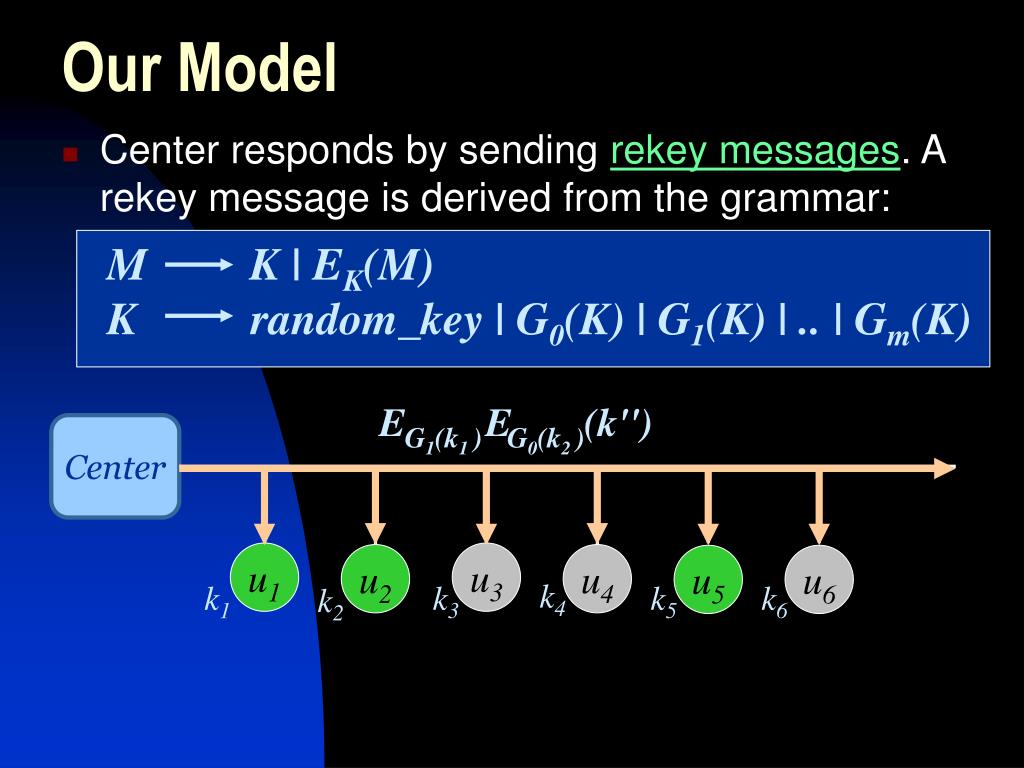 Our Model

Center responds by sending rekey messages. A rekey message is derived from the grammar:

$M \longrightarrow K \mid E_K(M)$
$K \longrightarrow random\_key \mid G_0(K) \mid G_1(K) \mid .. \mid G_m(K)$

$E_{G_1(k_1)}E_{G_0(k_2)}(k'')$

Center

$u_1$ $k_1$ $u_2$ $k_2$ $u_3$ $k_3$ $u_4$ $k_4$ $u_5$ $k_5$ $u_6$ $k_6$